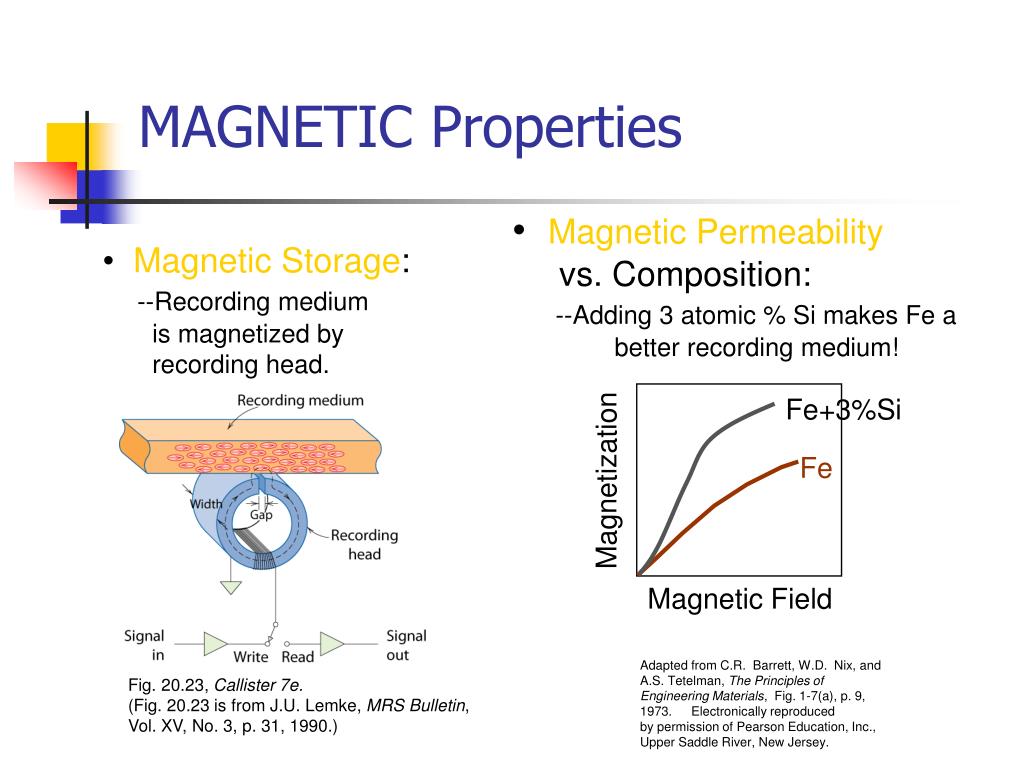 MAGNETIC Properties

• Magnetic Storage:

--Recording medium is magnetized by recording head.

Recording medium

Width

Gap

Recording head

Signal in

Write

Read

Signal out

Fig. 20.23, Callister 7e.
(Fig. 20.23 is from J.U. Lemke, MRS Bulletin, Vol. XV, No. 3, p. 31, 1990.)

• Magnetic Permeability vs. Composition:

--Adding 3 atomic % Si makes Fe a better recording medium!

Magnetization

Fe+3%Si

Fe

Magnetic Field

Adapted from C.R. Barrett, W.D. Nix, and A.S. Tetelman, The Principles of Engineering Materials, Fig. 1-7(a), p. 9, 1973. Electronically reproduced by permission of Pearson Education, Inc., Upper Saddle River, New Jersey.